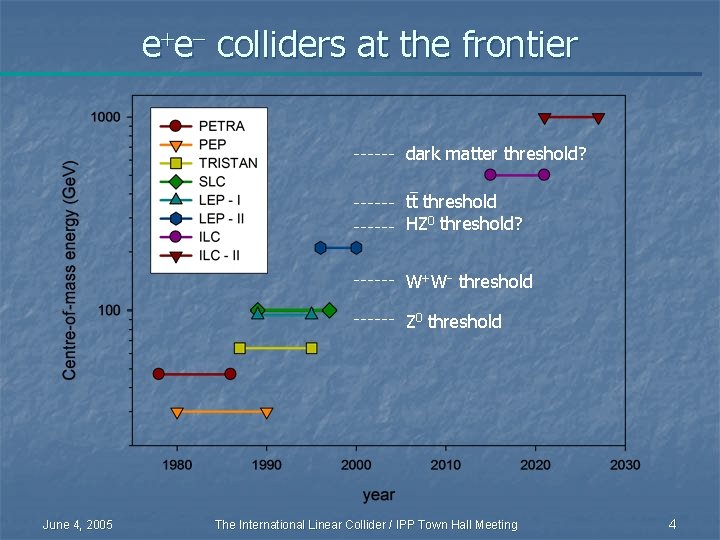 $e^+e^-$ colliders at the frontier

Centre-of-mass energy (GeV)

1000

100

PETRA
PEP
TRISTAN
SLC
LEP - I
LEP - II
ILC
ILC - II

------ dark matter threshold?

------ $t\bar{t}$ threshold

------ $HZ^0$ threshold?

------ $W^+W^-$ threshold

------ $Z^0$ threshold

1980 1990 2000 2010 2020 2030

year

June 4, 2005

The International Linear Collider / IPP Town Hall Meeting

4